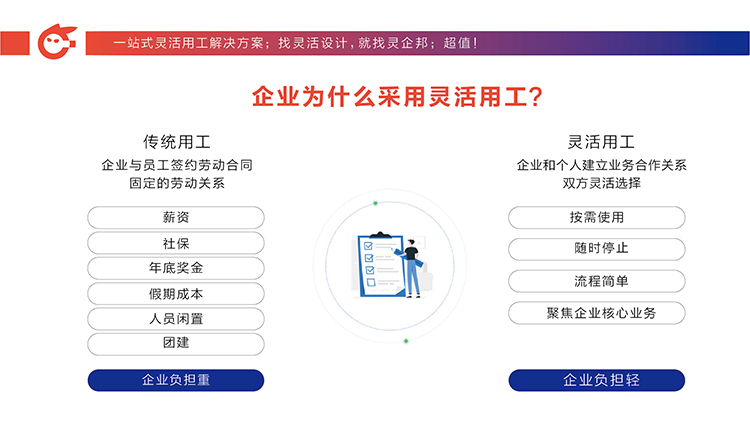 一站式灵活用工解决方案；找灵活设计，就找灵企邦；超值！

企业为什么采用灵活用工？

传统用工
企业与员工签约劳动合同
固定的劳动关系

薪资
社保
年底奖金
假期成本
人员闲置
团建

企业负担重

灵活用工
企业和个人建立业务合作关系
双方灵活选择

按需使用
随时停止
流程简单
聚焦企业核心业务

企业负担轻